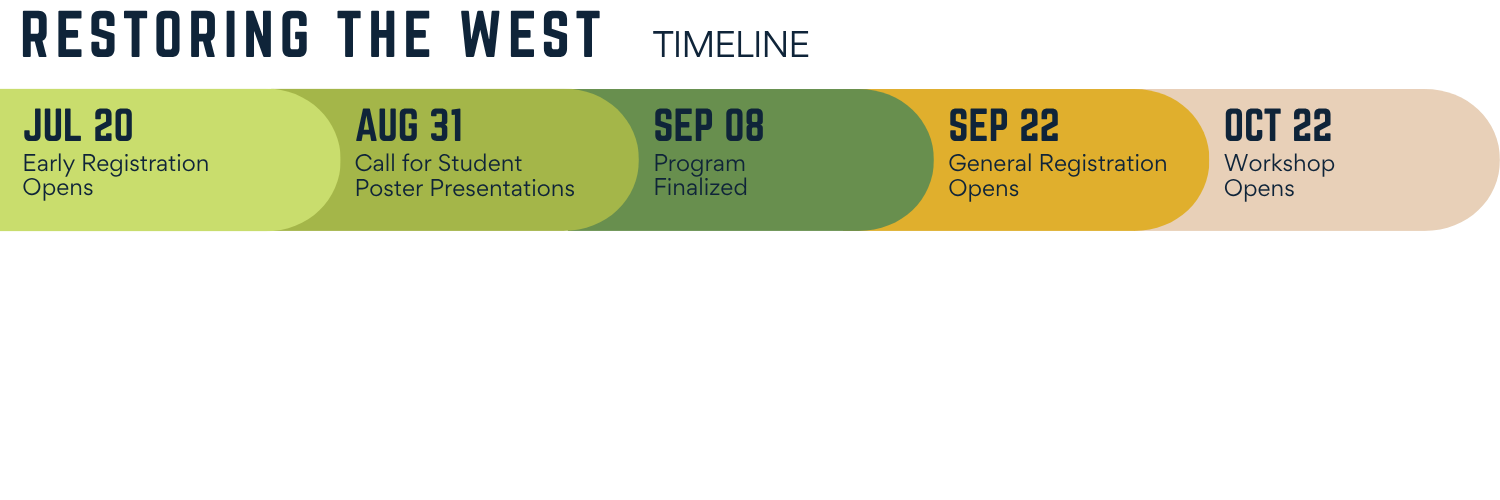 RESTORING THE WEST TIMELINE

JUL 20
Early Registration Opens

AUG 31
Call for Student Poster Presentations

SEP 08
Program Finalized

SEP 22
General Registration Opens

OCT 22
Workshop Opens